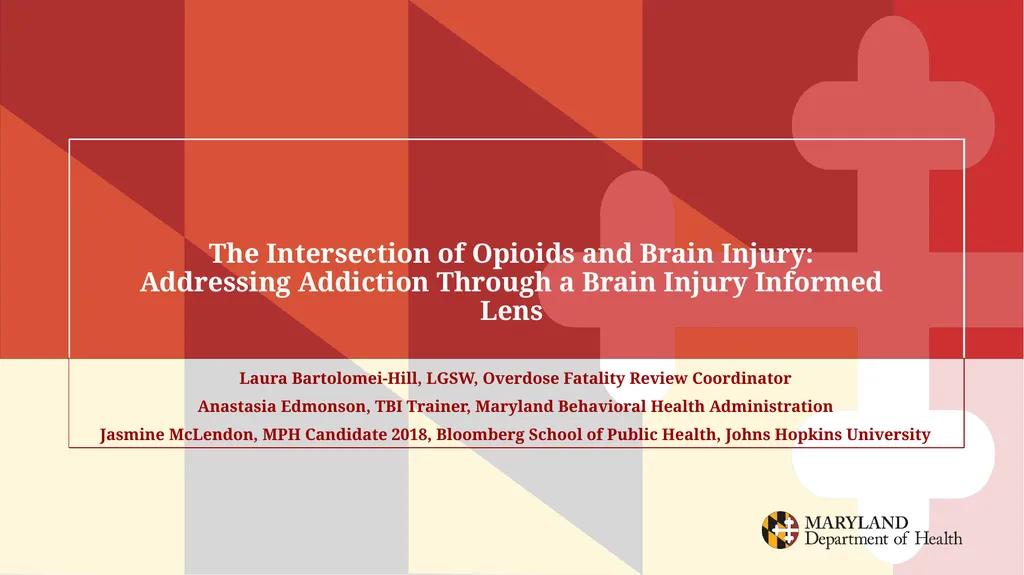 The Intersection of Opioids and Brain Injury: Addressing Addiction Through a Brain Injury Informed Lens

Laura Bartolomei-Hill, LGSW, Overdose Fatality Review Coordinator

Anastasia Edmonson, TBI Trainer, Maryland Behavioral Health Administration

Jasmine McLendon, MPH Candidate 2018, Bloomberg School of Public Health, Johns Hopkins University

MARYLAND
Department of Health